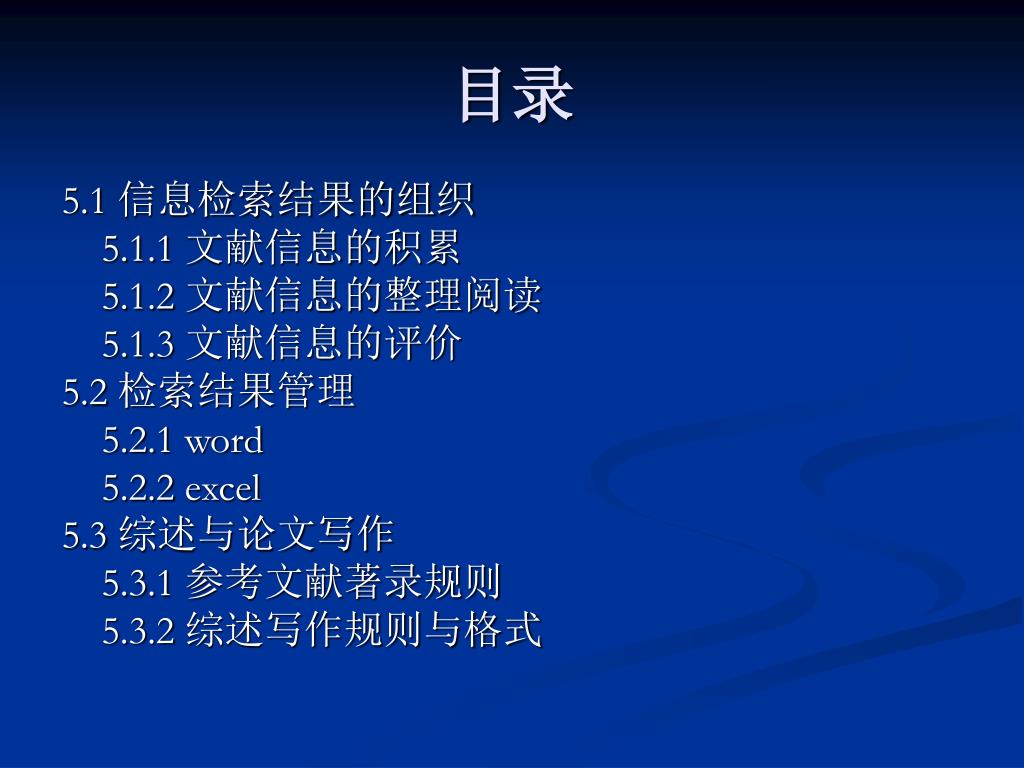 目录

5.1 信息检索结果的组织
5.1.1 文献信息的积累
5.1.2 文献信息的整理阅读
5.1.3 文献信息的评价
5.2 检索结果管理
5.2.1 word
5.2.2 excel
5.3 综述与论文写作
5.3.1 参考文献著录规则
5.3.2 综述写作规则与格式